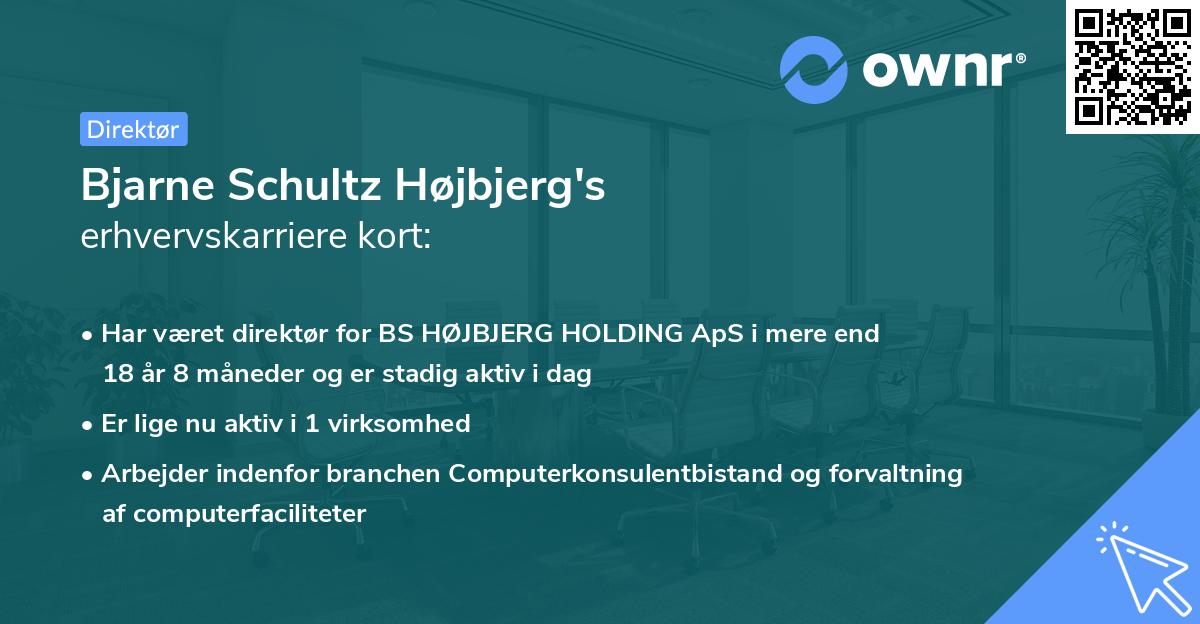 ownr®

Direktør

Bjarne Schultz Højbjerg's
erhvervskarriere kort:

• Har været direktør for BS HØJBJERG HOLDING ApS i mere end 18 år 8 måneder og er stadig aktiv i dag

• Er lige nu aktiv i 1 virksomhed

• Arbejder indenfor branchen Computerkonsulentbistand og forvaltning af computerfaciliteter